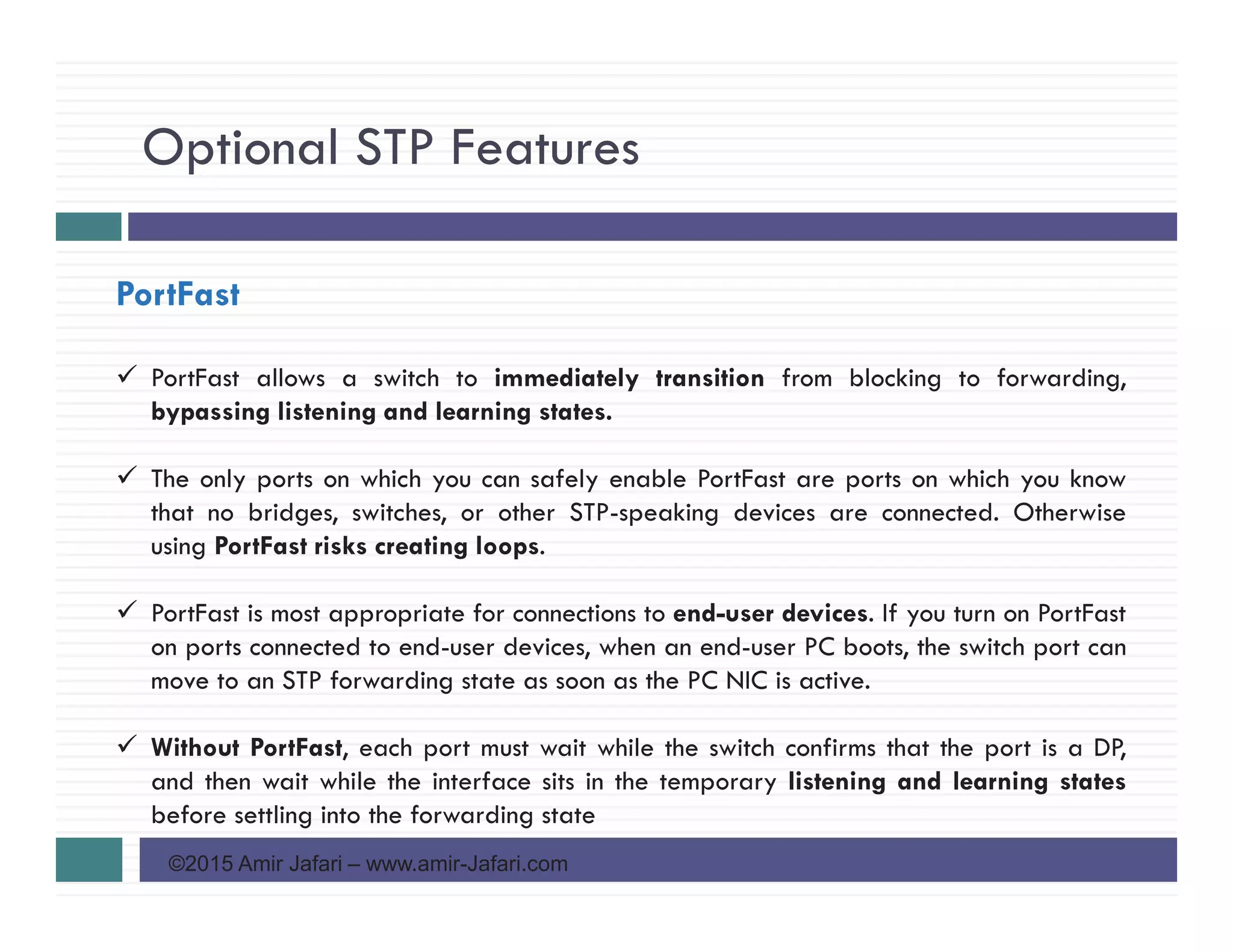 Optional STP Features

PortFast

✓ PortFast allows a switch to immediately transition from blocking to forwarding, bypassing listening and learning states.

✓ The only ports on which you can safely enable PortFast are ports on which you know that no bridges, switches, or other STP-speaking devices are connected. Otherwise using PortFast risks creating loops.

✓ PortFast is most appropriate for connections to end-user devices. If you turn on PortFast on ports connected to end-user devices, when an end-user PC boots, the switch port can move to an STP forwarding state as soon as the PC NIC is active.

✓ Without PortFast, each port must wait while the switch confirms that the port is a DP, and then wait while the interface sits in the temporary listening and learning states before settling into the forwarding state

©2015 Amir Jafari – www.amir-Jafari.com